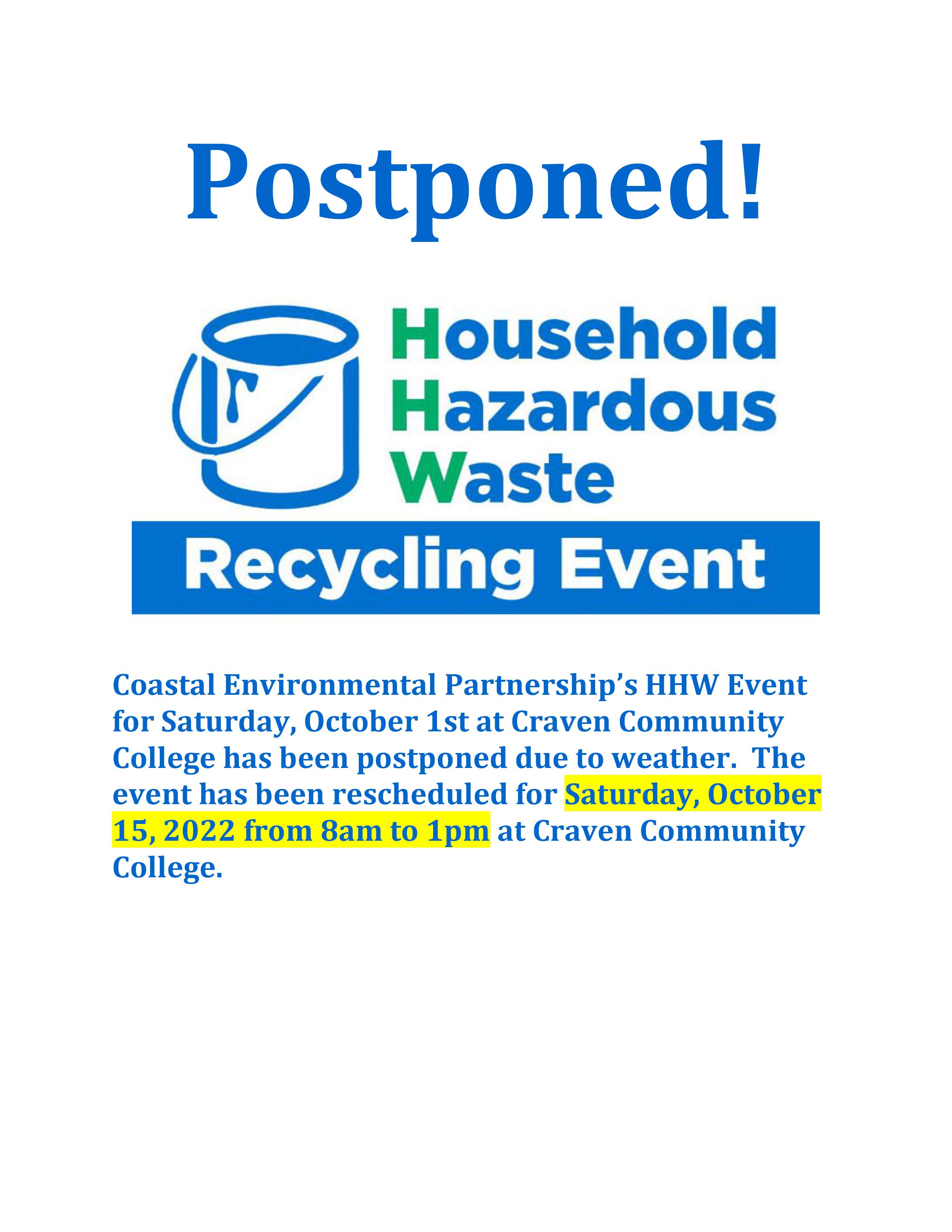 Postponed!

Household
Hazardous
Waste

Recycling Event

Coastal Environmental Partnership's HHW Event for Saturday, October 1st at Craven Community College has been postponed due to weather. The event has been rescheduled for Saturday, October 15, 2022 from 8am to 1pm at Craven Community College.